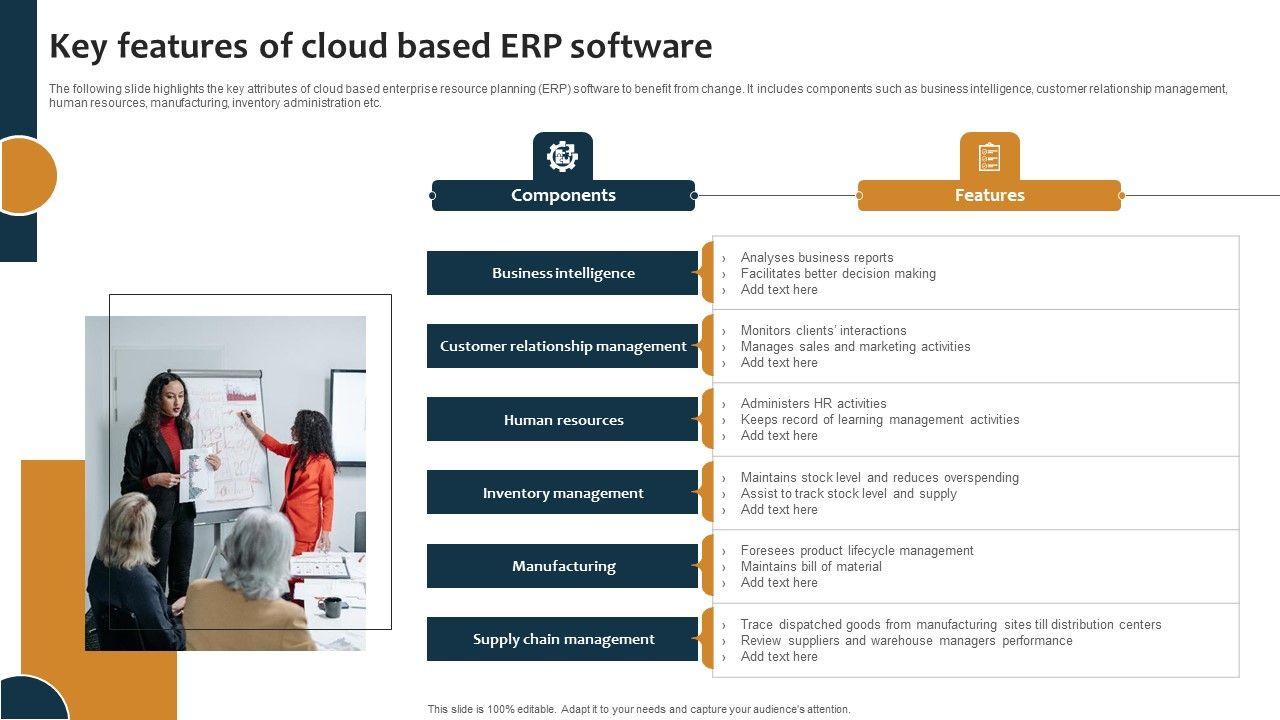 Key features of cloud based ERP software

The following slide highlights the key attributes of cloud based enterprise resource planning (ERP) software to benefit from change. It includes components such as business intelligence, customer relationship management, human resources, manufacturing, inventory administration etc.

| Components | Features |
|---|---|
| Business intelligence | › Analyses business reports › Facilitates better decision making › Add text here |
| Customer relationship management | › Monitors clients' interactions › Manages sales and marketing activities › Add text here |
| Human resources | › Administers HR activities › Keeps record of learning management activities › Add text here |
| Inventory management | › Maintains stock level and reduces overspending › Assist to track stock level and supply › Add text here |
| Manufacturing | › Foresees product lifecycle management › Maintains bill of material › Add text here |
| Supply chain management | › Trace dispatched goods from manufacturing sites till distribution centers › Review suppliers and warehouse managers performance › Add text here |

This slide is 100% editable. Adapt it to your needs and capture your audience's attention.